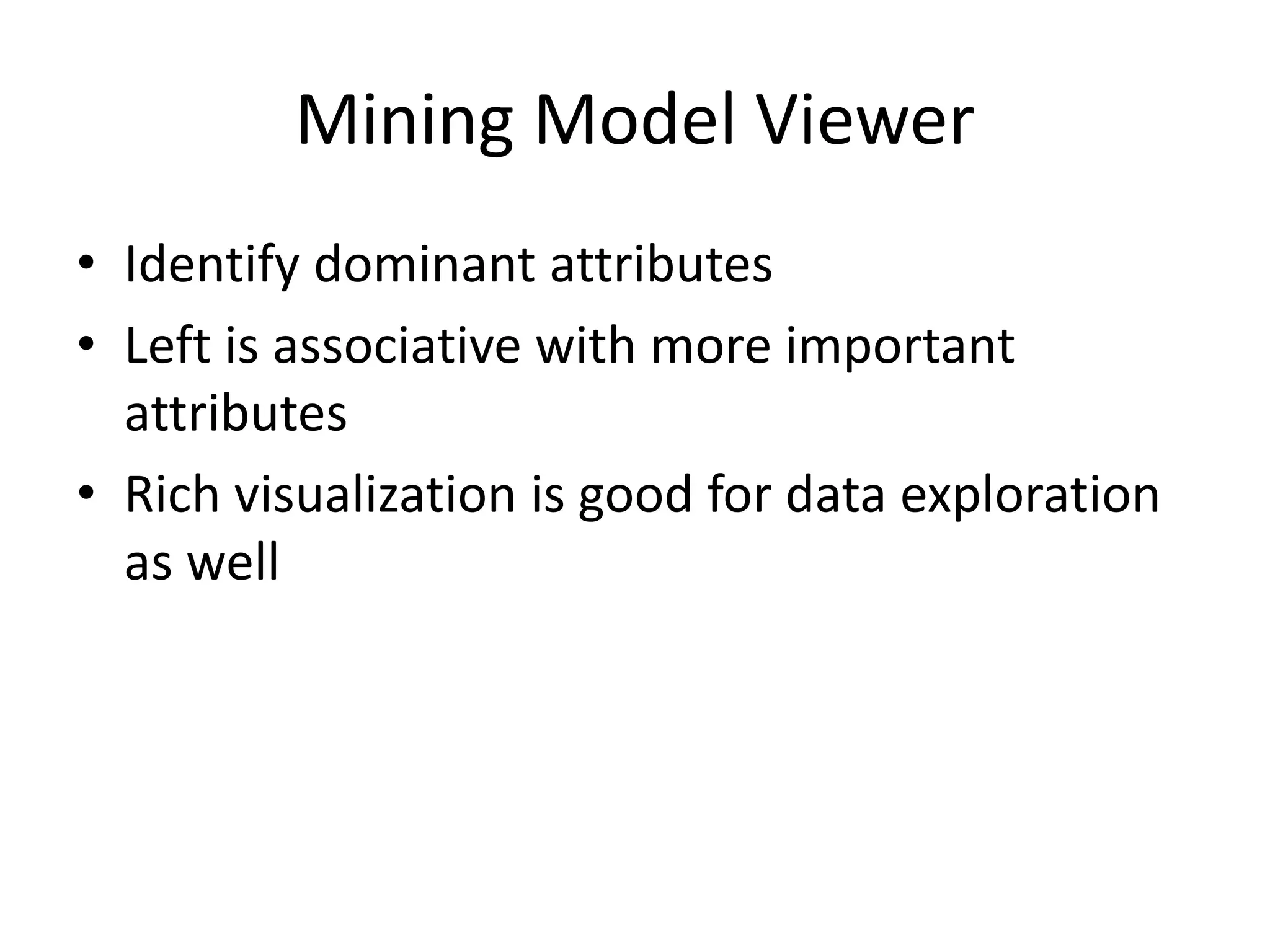 Mining Model Viewer

• Identify dominant attributes
• Left is associative with more important attributes
• Rich visualization is good for data exploration as well